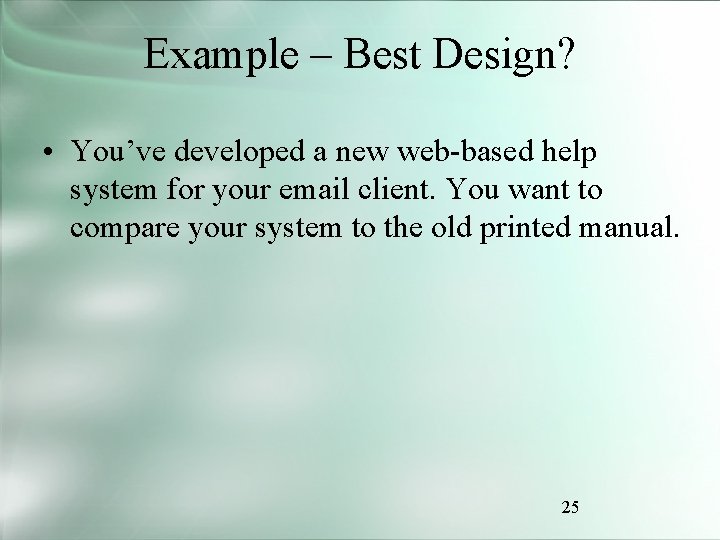 Example – Best Design?

• You’ve developed a new web-based help system for your email client. You want to compare your system to the old printed manual.

25